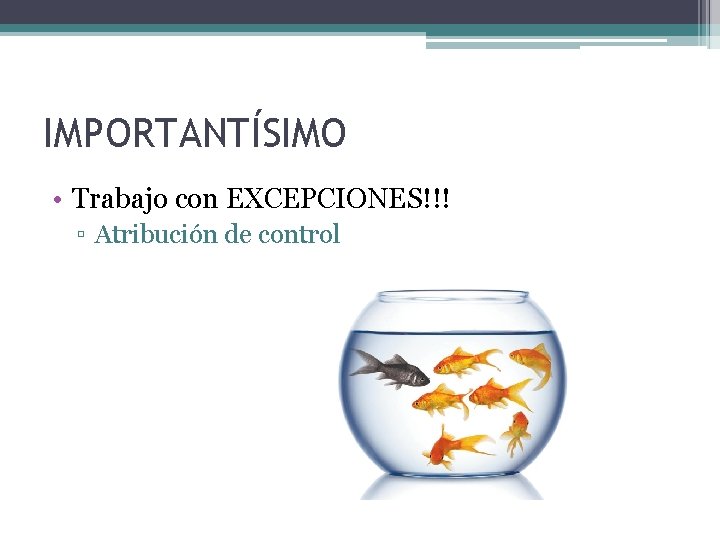 IMPORTANTÍSIMO

• Trabajo con EXCEPCIONES!!!
▫ Atribución de control